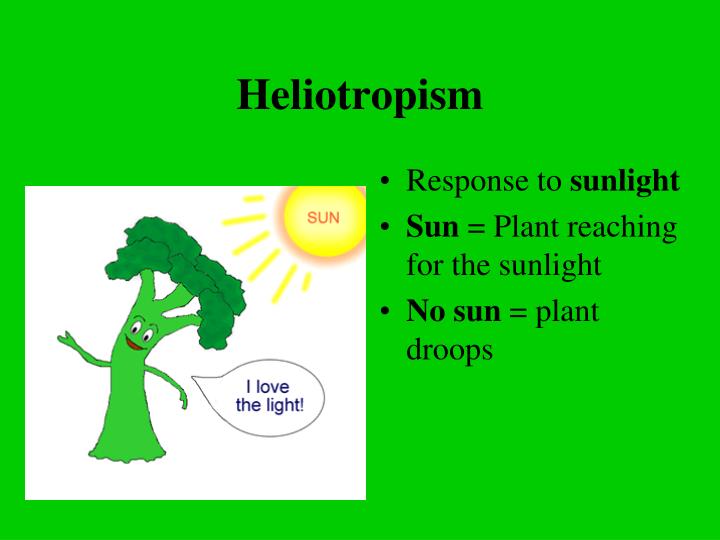 Heliotropism

SUN

I love the light!

• Response to sunlight
• Sun = Plant reaching for the sunlight
• No sun = plant droops